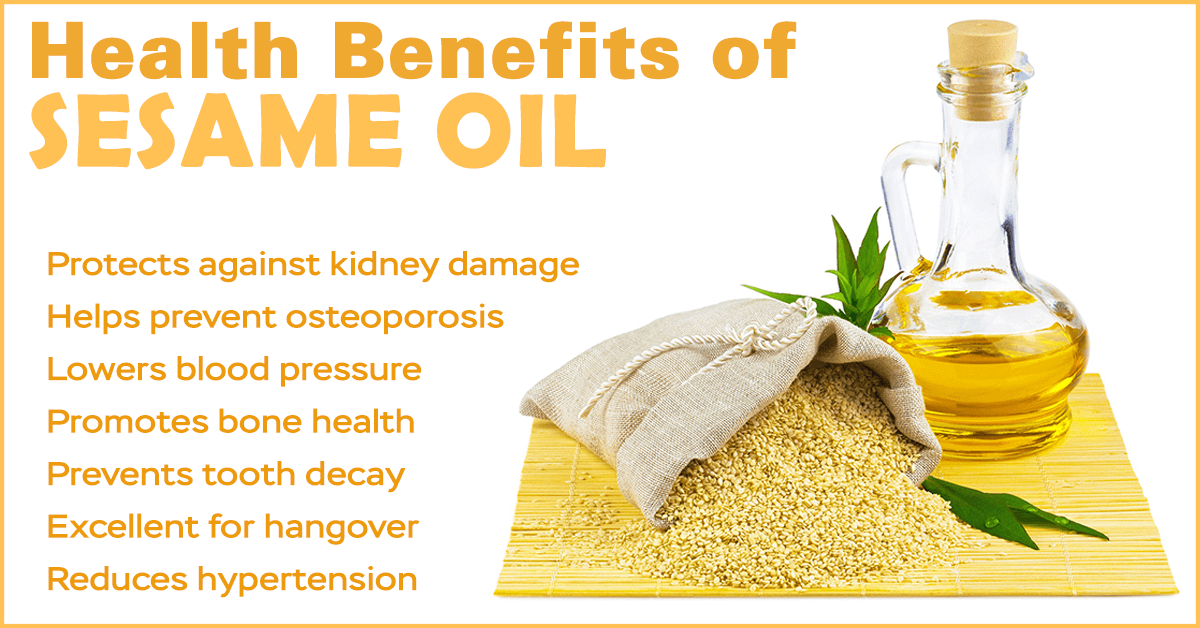 Health Benefits of
SESAME OIL

Protects against kidney damage
Helps prevent osteoporosis
Lowers blood pressure
Promotes bone health
Prevents tooth decay
Excellent for hangover
Reduces hypertension